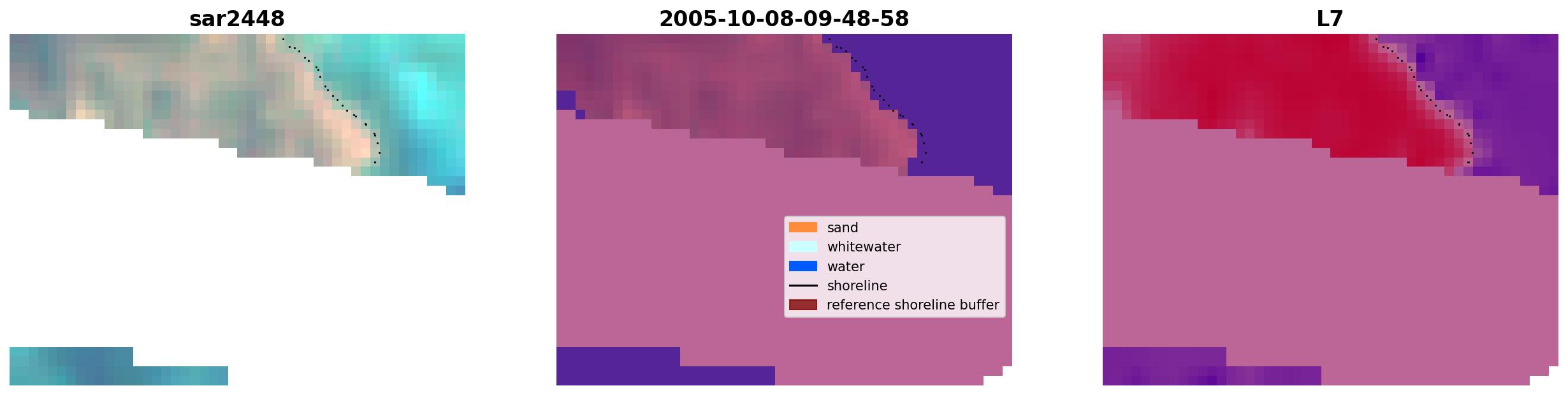 sar2448

2005-10-08-09-48-58

sand
whitewater
water
shoreline
reference shoreline buffer

L7